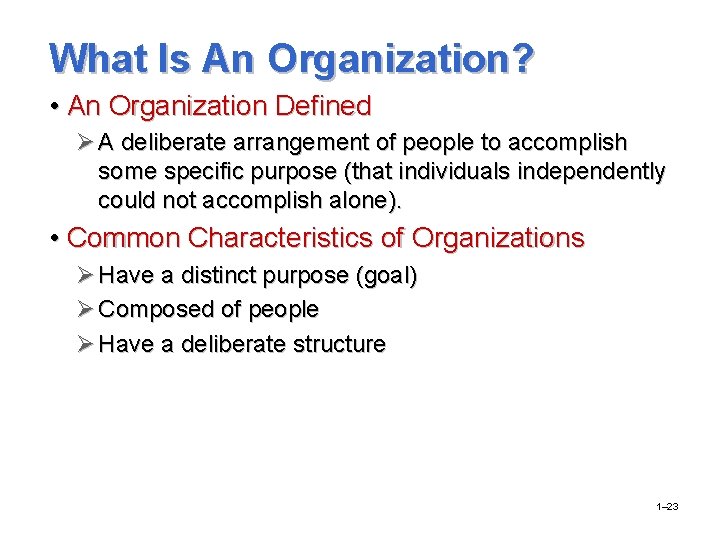 What Is An Organization?

• An Organization Defined

➢ A deliberate arrangement of people to accomplish some specific purpose (that individuals independently could not accomplish alone).

• Common Characteristics of Organizations

➢ Have a distinct purpose (goal)

➢ Composed of people

➢ Have a deliberate structure

1–23